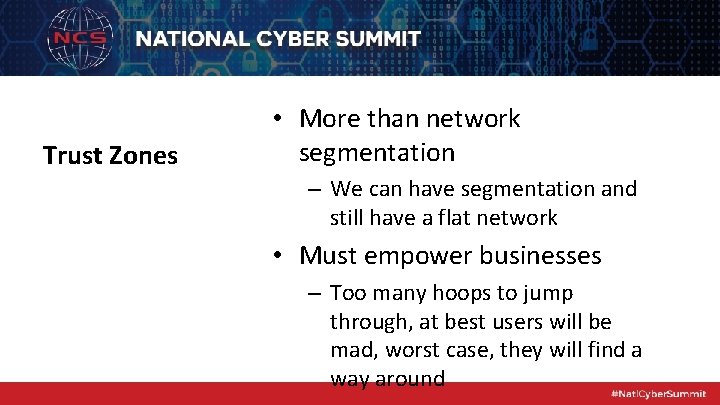 NCS NATIONAL CYBER SUMMIT

Trust Zones

• More than network segmentation
– We can have segmentation and still have a flat network
• Must empower businesses
– Too many hoops to jump through, at best users will be mad, worst case, they will find a way around

#NatlCyberSummit